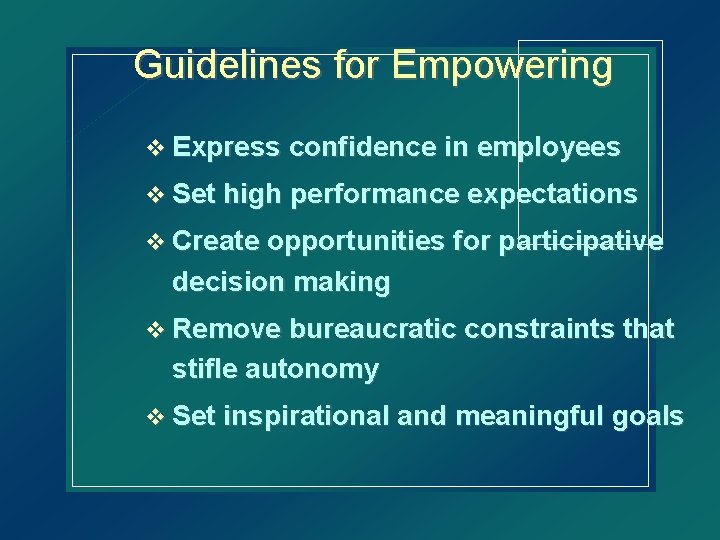 Guidelines for Empowering

❖ Express confidence in employees

❖ Set high performance expectations

❖ Create opportunities for participative decision making

❖ Remove bureaucratic constraints that stifle autonomy

❖ Set inspirational and meaningful goals